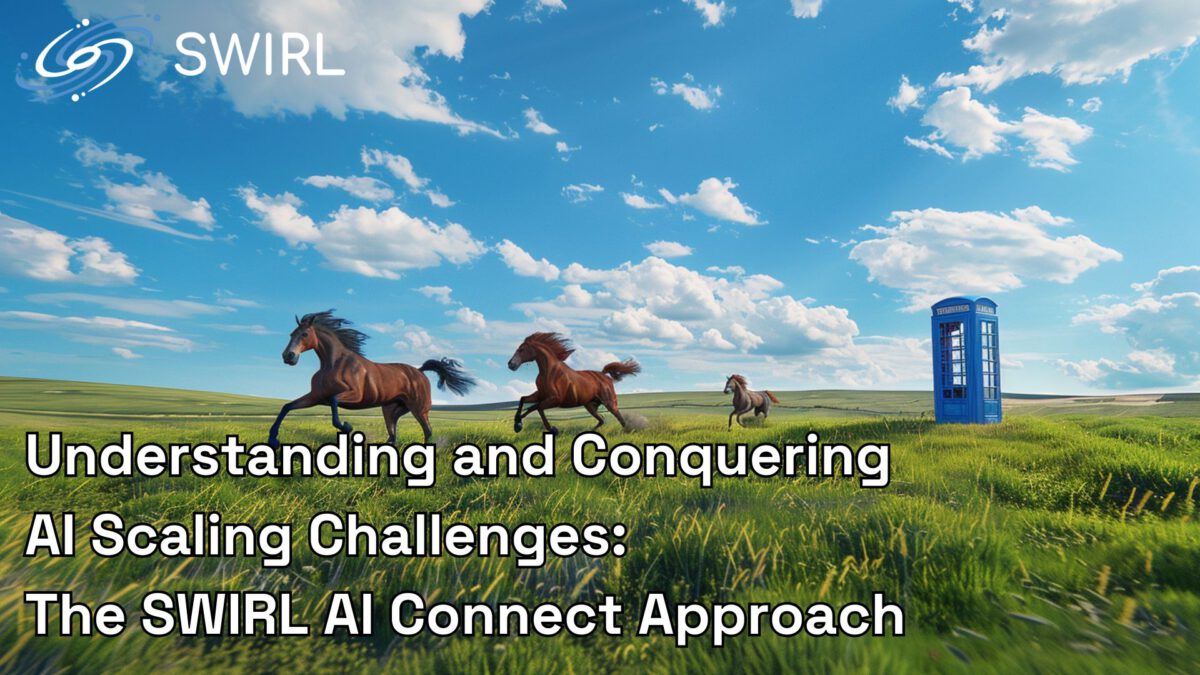 SWIRL

Understanding and Conquering AI Scaling Challenges: The SWIRL AI Connect Approach